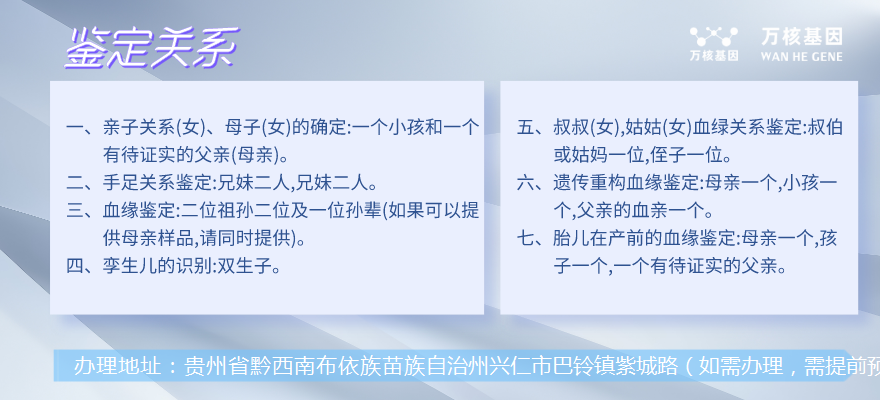 鉴定关系

万核基因
万核基因 WAN HE GENE

一、亲子关系(女)、母子(女)的确定:一个小孩和一个有待证实的父亲(母亲)。
二、手足关系鉴定:兄妹二人,兄妹二人。
三、血缘鉴定:二位祖孙二位及一位孙辈(如果可以提供母亲样品,请同时提供)。
四、孪生儿的识别:双生子。

五、叔叔(女),姑姑(女)血绿关系鉴定:叔伯或姑妈一位,侄子一位。
六、遗传重构血缘鉴定:母亲一个,小孩一个,父亲的血亲一个。
七、胎儿在产前的血缘鉴定:母亲一个,孩子一个,一个有待证实的父亲。

办理地址：贵州省黔西南布依族苗族自治州兴仁市巴铃镇紫城路（如需办理，需提前预